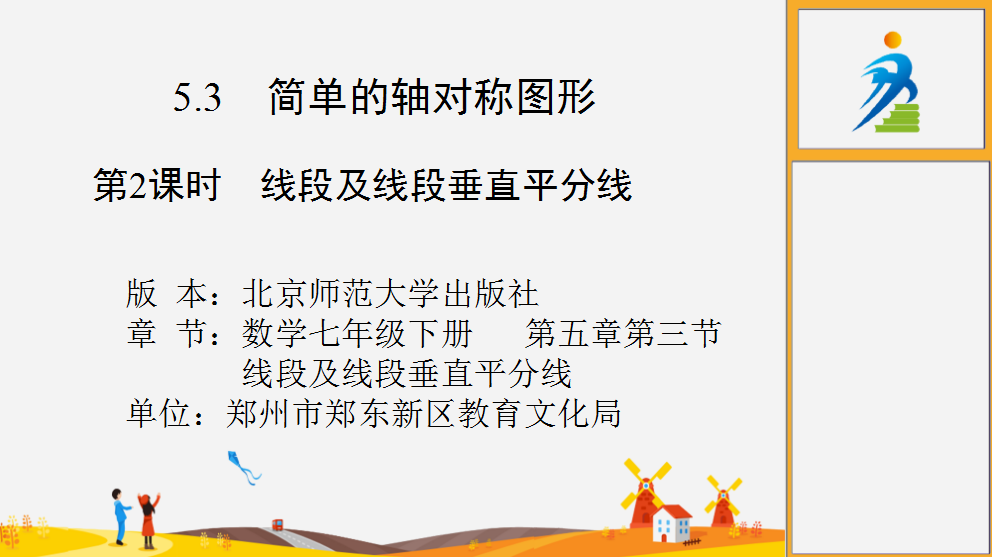 5.3　简单的轴对称图形

第2课时　线段及线段垂直平分线

版　本：北京师范大学出版社
章　节：数学七年级下册　第五章第三节
线段及线段垂直平分线
单位：郑州市郑东新区教育文化局